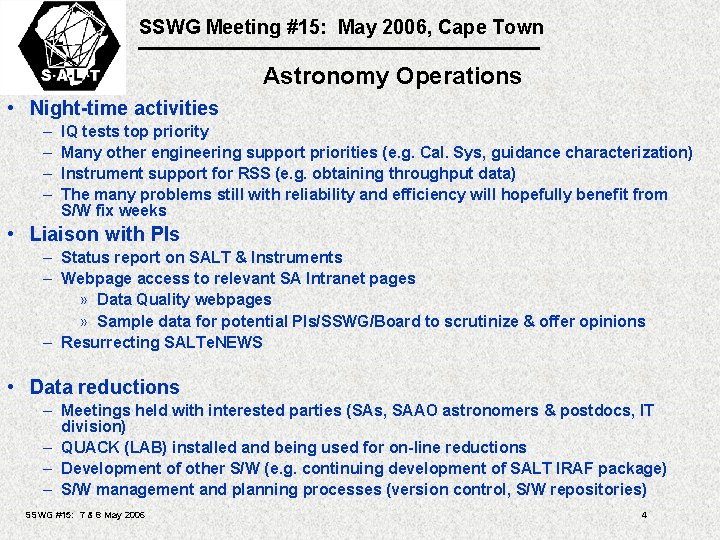 S·A·L·T

SSWG Meeting #15: May 2006, Cape Town

Astronomy Operations

• Night-time activities
– IQ tests top priority
– Many other engineering support priorities (e.g. Cal. Sys, guidance characterization)
– Instrument support for RSS (e.g. obtaining throughput data)
– The many problems still with reliability and efficiency will hopefully benefit from S/W fix weeks

• Liaison with PIs
– Status report on SALT & Instruments
– Webpage access to relevant SA Intranet pages
» Data Quality webpages
» Sample data for potential PIs/SSWG/Board to scrutinize & offer opinions
– Resurrecting SALTeNEWS

• Data reductions
– Meetings held with interested parties (SAs, SAAO astronomers & postdocs, IT division)
– QUACK (LAB) installed and being used for on-line reductions
– Development of other S/W (e.g. continuing development of SALT IRAF package)
– S/W management and planning processes (version control, S/W repositories)

SSWG #15: 7 & 8 May 2006

4